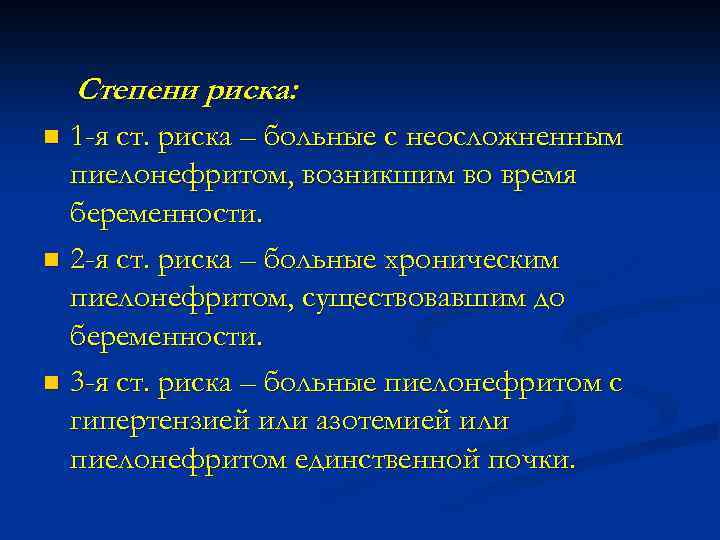 Степени риска:

1-я ст. риска – больные с неосложненным пиелонефритом, возникшим во время беременности.

2-я ст. риска – больные хроническим пиелонефритом, существовавшим до беременности.

3-я ст. риска – больные пиелонефритом с гипертензией или азотемией или пиелонефритом единственной почки.